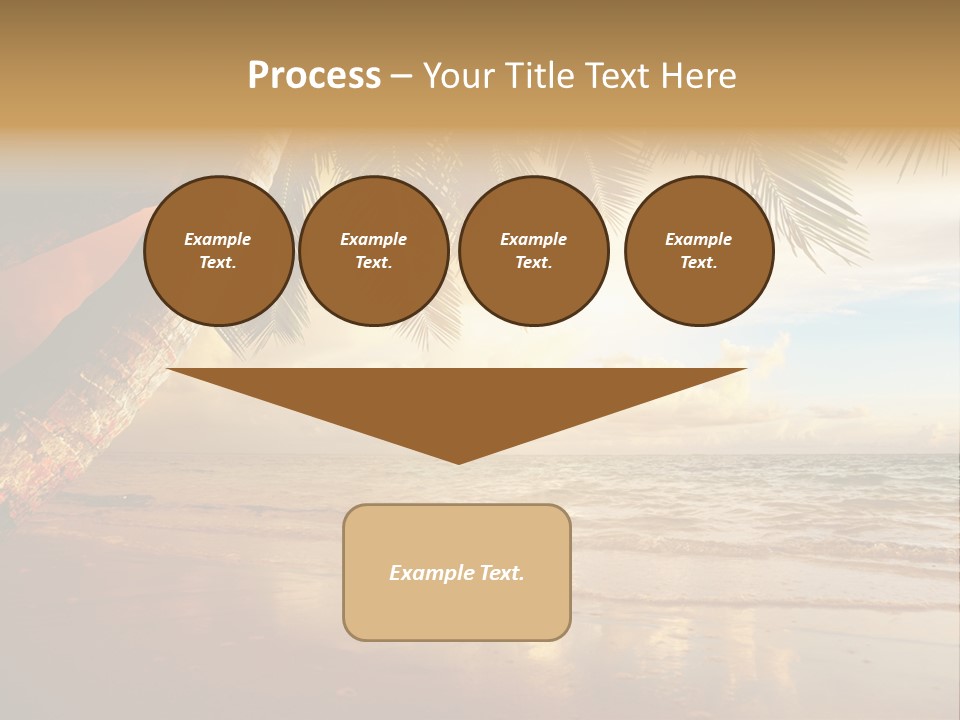 Process – Your Title Text Here

Example Text.

Example Text.

Example Text.

Example Text.

Example Text.